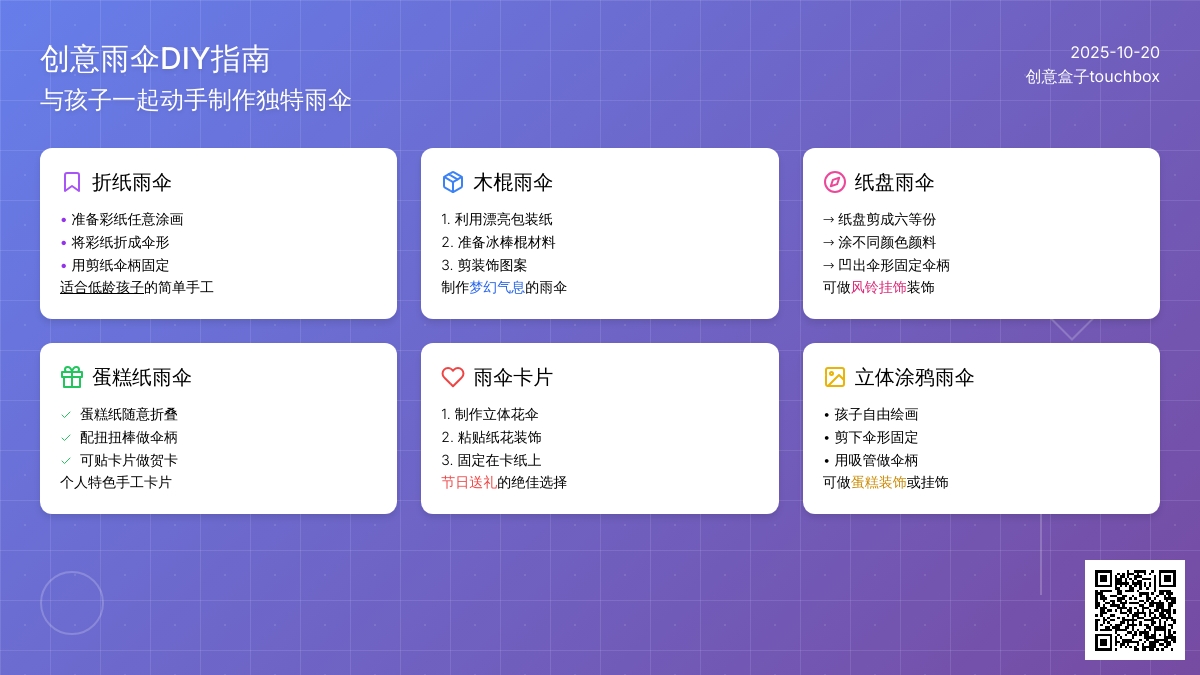 创意雨伞DIY指南
与孩子一起动手制作独特雨伞

2025-10-20
创意盒子touchbox

折纸雨伞
• 准备彩纸任意涂画
• 将彩纸折成伞形
• 用剪纸伞柄固定
适合低龄孩子的简单手工

木棍雨伞
1. 利用漂亮包装纸
2. 准备冰棒棍材料
3. 剪装饰图案
制作梦幻气息的雨伞

纸盘雨伞
→ 纸盘剪成六等份
→ 涂不同颜色颜料
→ 凹出伞形固定伞柄
可做风铃挂饰装饰

蛋糕纸雨伞
✓ 蛋糕纸随意折叠
✓ 配扭扭棒做伞柄
✓ 可贴卡片做贺卡
个人特色手工卡片

雨伞卡片
1. 制作立体花伞
2. 粘贴纸花装饰
3. 固定在卡纸上
节日送礼的绝佳选择

立体涂鸦雨伞
• 孩子自由绘画
• 剪下伞形固定
• 用吸管做伞柄
可做蛋糕装饰或挂饰